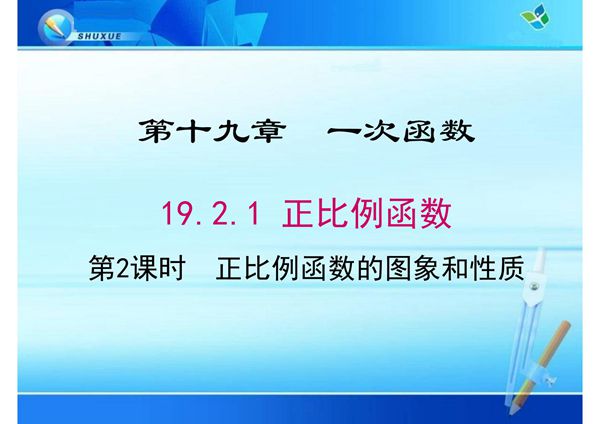 SHUXUE

第十九章　一次函数

19.2.1 正比例函数

第2课时　正比例函数的图象和性质